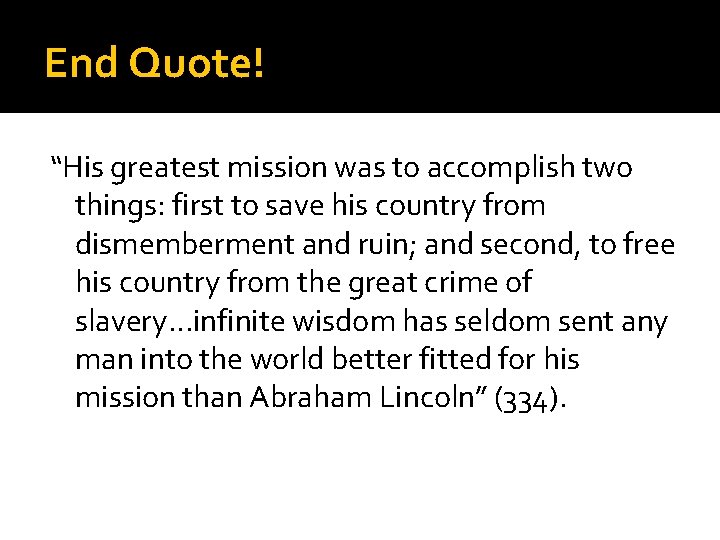 End Quote!

“His greatest mission was to accomplish two things: first to save his country from dismemberment and ruin; and second, to free his country from the great crime of slavery…infinite wisdom has seldom sent any man into the world better fitted for his mission than Abraham Lincoln” (334).